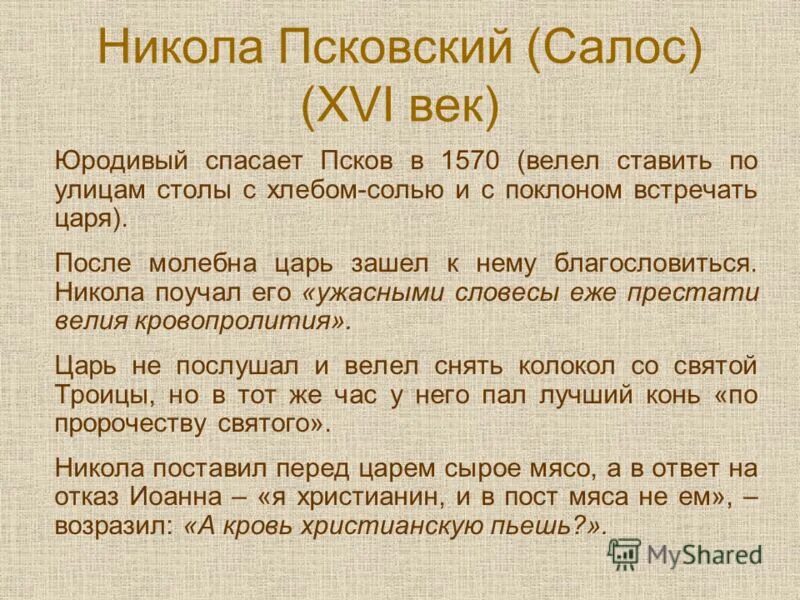 Никола Псковский (Салос) (XVI век)

Юродивый спасает Псков в 1570 (велел ставить по улицам столы с хлебом-солью и с поклоном встречать царя).

После молебна царь зашел к нему благословиться. Никола поучал его «ужасными словесы еже престати велия кровопролития».

Царь не послушал и велел снять колокол со святой Троицы, но в тот же час у него пал лучший конь «по пророчеству святого».

Никола поставил перед царем сырое мясо, а в ответ на отказ Иоанна – «я христианин, и в пост мяса не ем», – возразил: «А кровь христианскую пьешь?».

MyShared